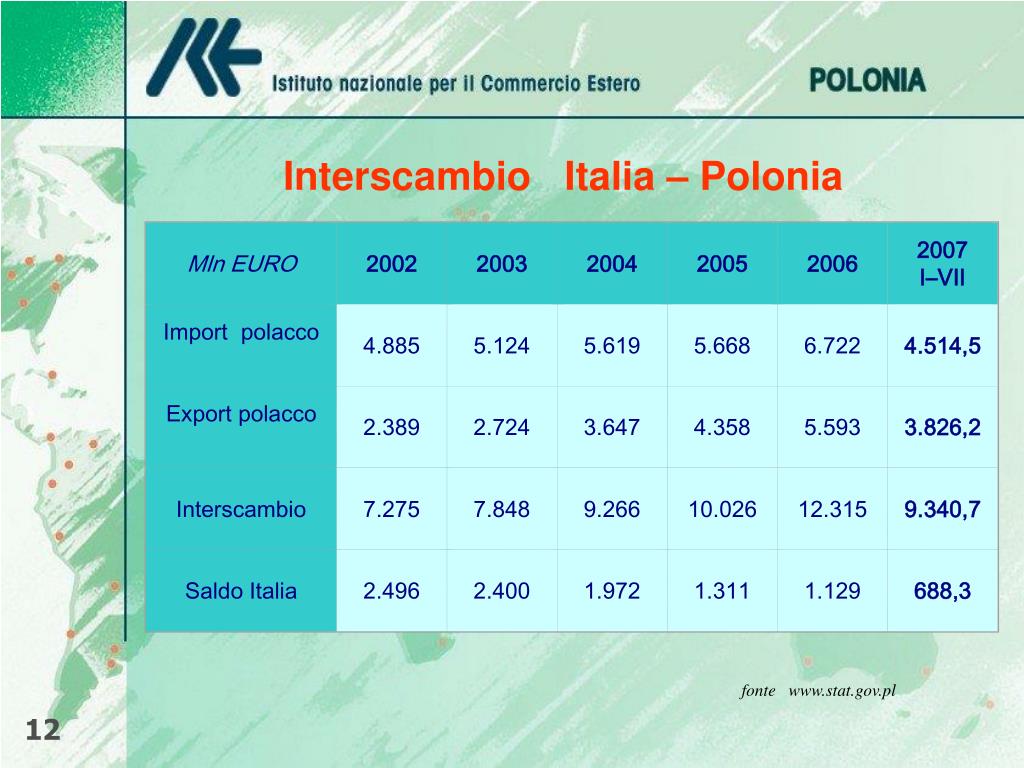 Istituto nazionale per il Commercio Estero

POLONIA

Interscambio Italia – Polonia

| Mln EURO | 2002 | 2003 | 2004 | 2005 | 2006 | 2007 I–VII |
|---|---|---|---|---|---|---|
| Import polacco | 4.885 | 5.124 | 5.619 | 5.668 | 6.722 | 4.514,5 |
| Export polacco | 2.389 | 2.724 | 3.647 | 4.358 | 5.593 | 3.826,2 |
| Interscambio | 7.275 | 7.848 | 9.266 | 10.026 | 12.315 | 9.340,7 |
| Saldo Italia | 2.496 | 2.400 | 1.972 | 1.311 | 1.129 | 688,3 |

fonte www.stat.gov.pl

12